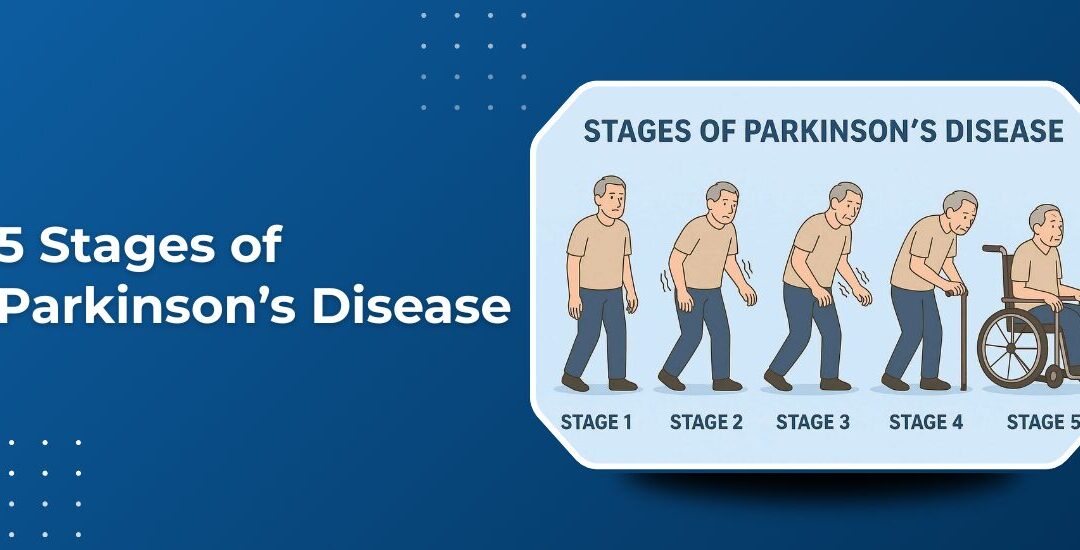 5 Stages of Parkinson’s Disease

STAGES OF PARKINSON’S DISEASE

STAGE 1
STAGE 2
STAGE 3
STAGE 4
STAGE 5